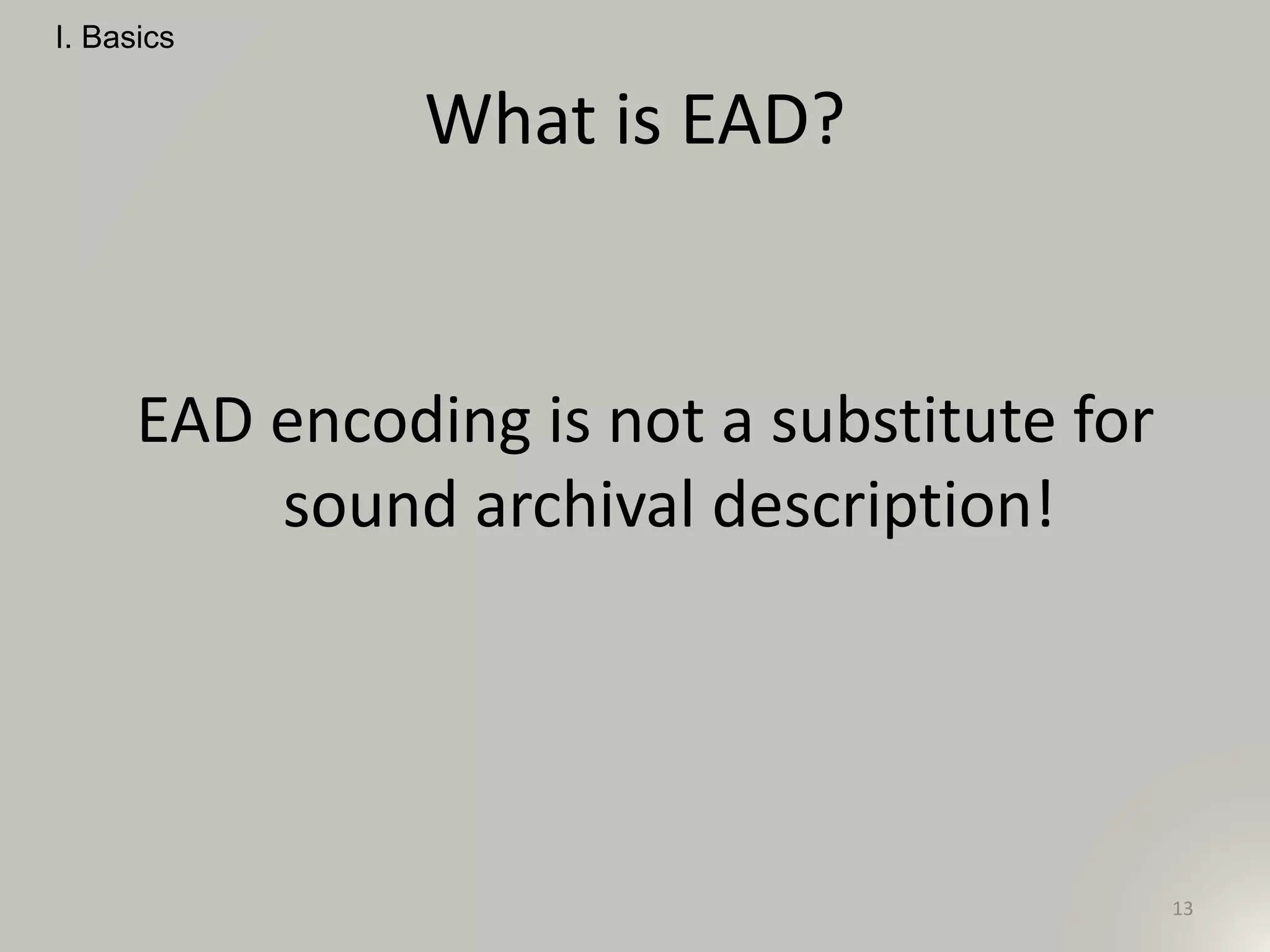 I. Basics

What is EAD?

EAD encoding is not a substitute for sound archival description!

13